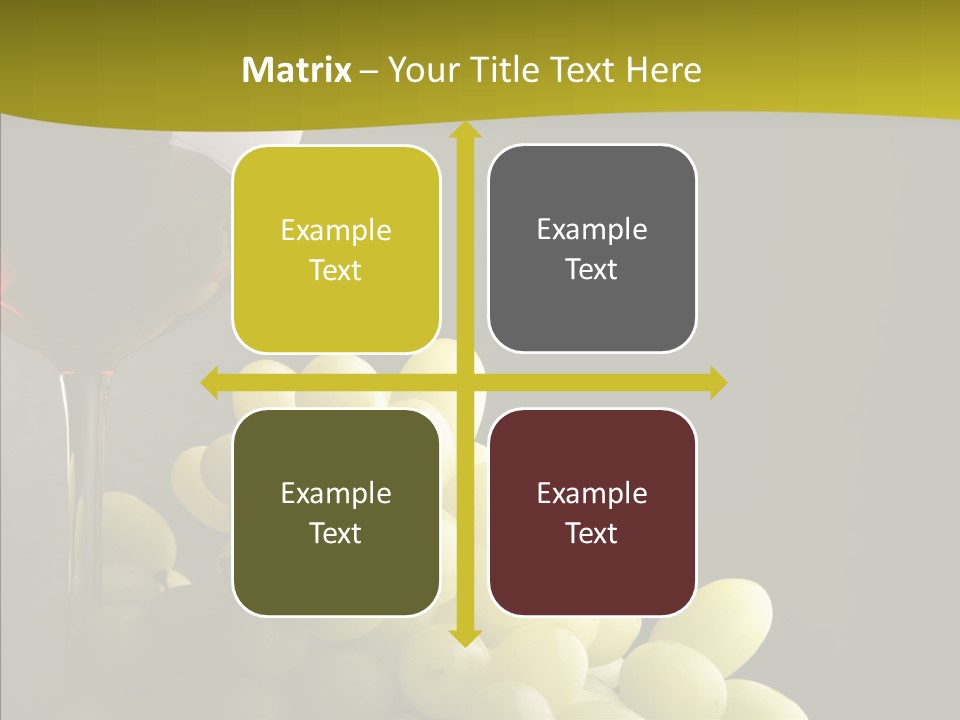 Matrix – Your Title Text Here

Example Text

Example Text

Example Text

Example Text